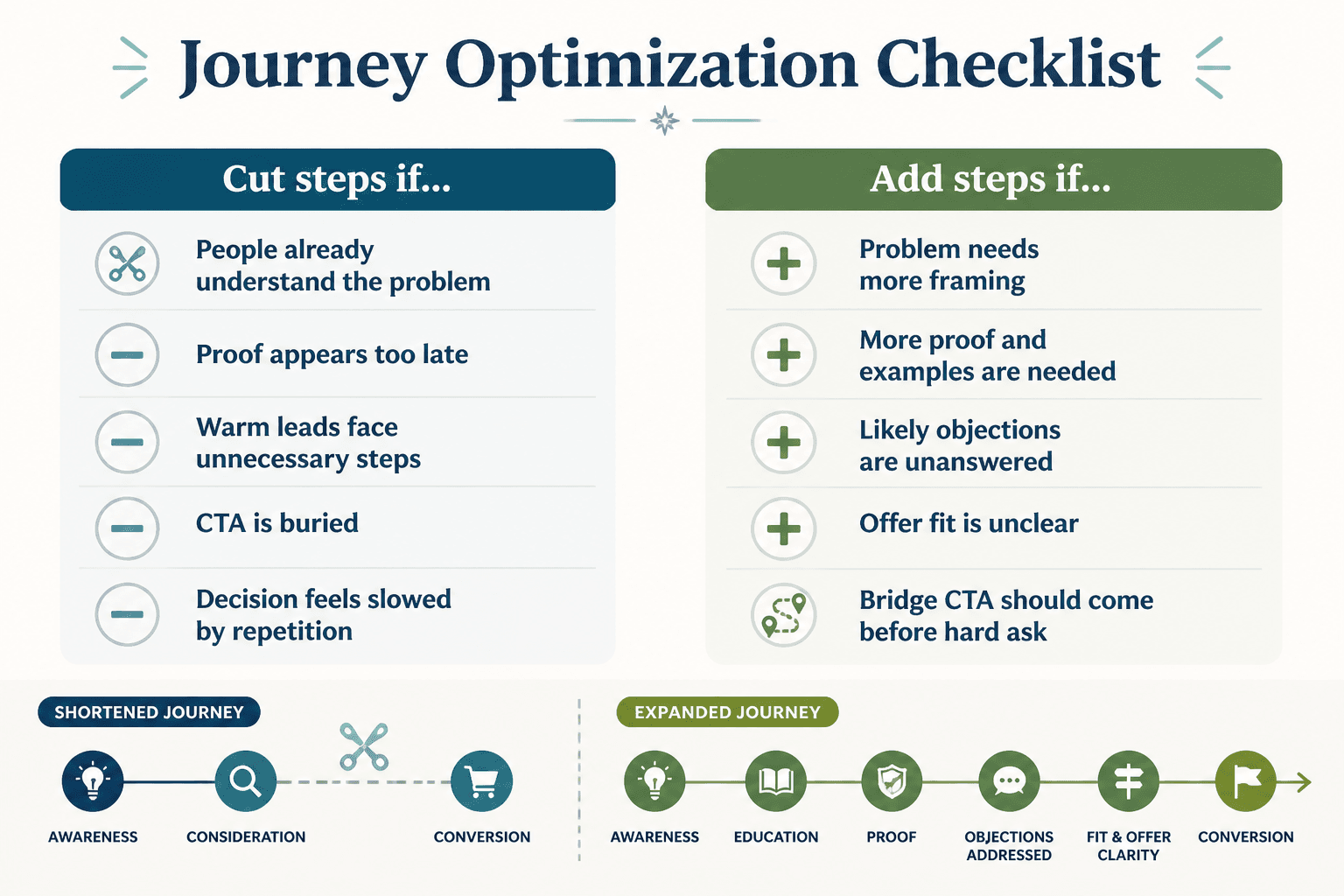 Journey Optimization Checklist

Cut steps if...

People already understand the problem

Proof appears too late

Warm leads face unnecessary steps

CTA is buried

Decision feels slowed by repetition

Add steps if...

Problem needs more framing

More proof and examples are needed

Likely objections are unanswered

Offer fit is unclear

Bridge CTA should come before hard ask

SHORTENED JOURNEY

AWARENESS

CONSIDERATION

CONVERSION

EXPANDED JOURNEY

AWARENESS

EDUCATION

PROOF

OBJECTIONS ADDRESSED

FIT & OFFER CLARITY

CONVERSION